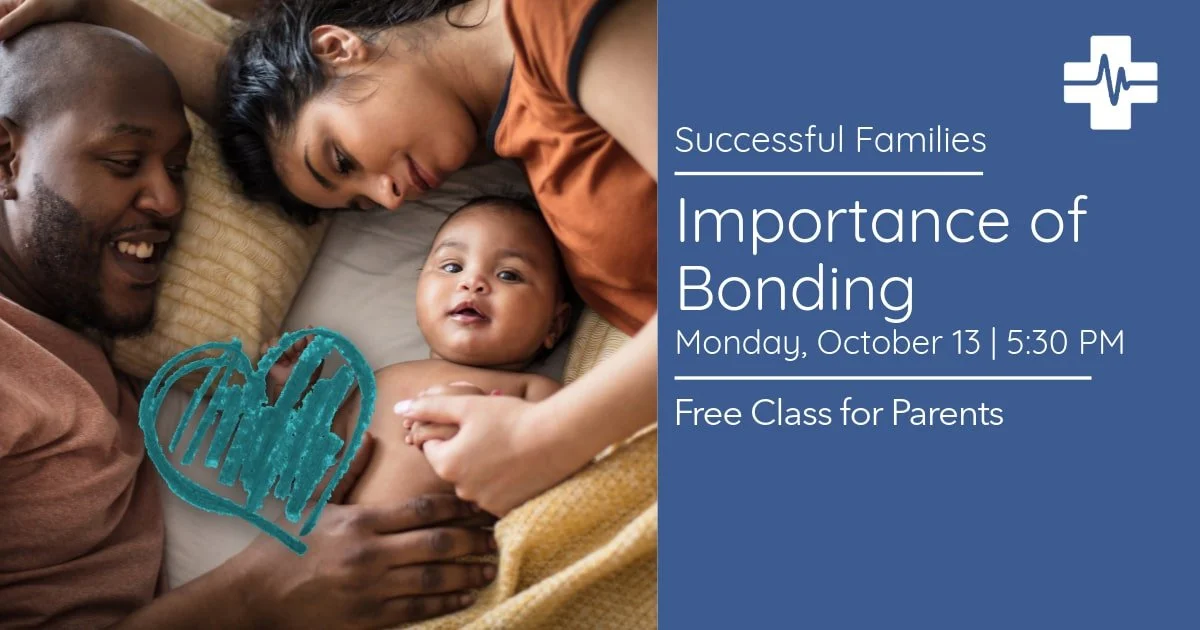 Successful Families

Importance of Bonding

Monday, October 13 | 5:30 PM

Free Class for Parents